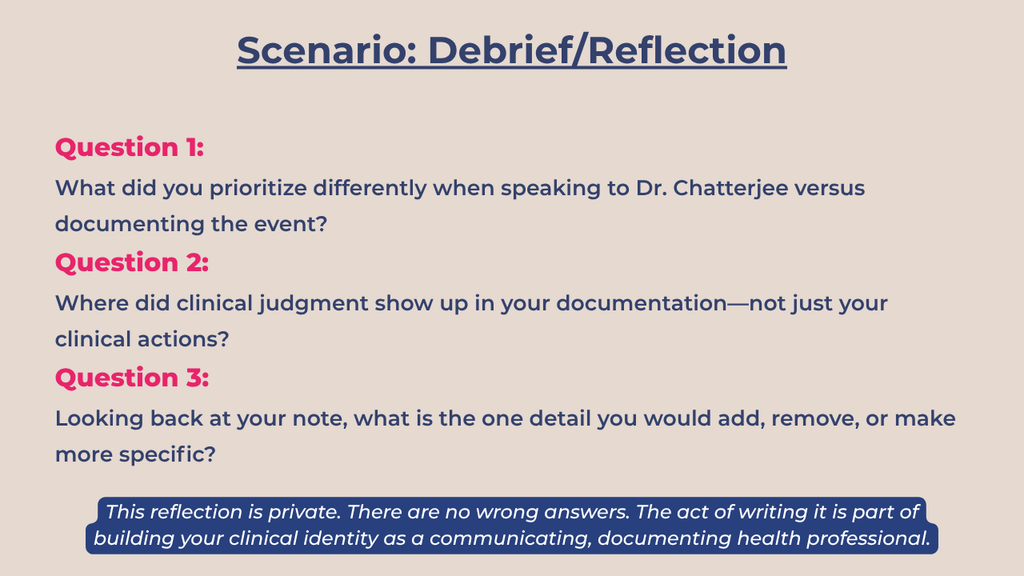 Scenario: Debrief/Reflection

Question 1:

What did you prioritize differently when speaking to Dr. Chatterjee versus documenting the event?

Question 2:

Where did clinical judgment show up in your documentation—not just your clinical actions?

Question 3:

Looking back at your note, what is the one detail you would add, remove, or make more specific?

This reflection is private. There are no wrong answers. The act of writing it is part of building your clinical identity as a communicating, documenting health professional.